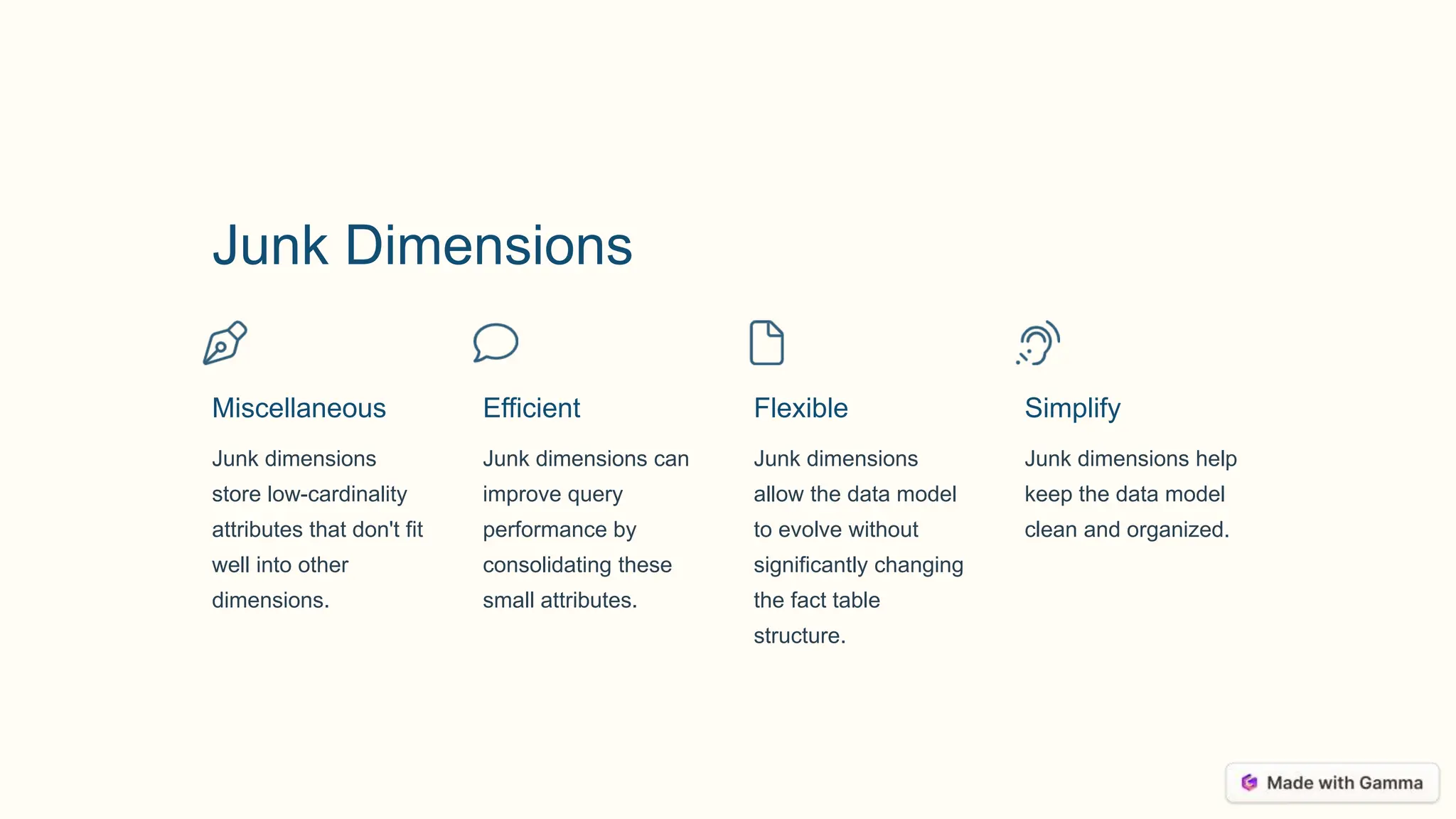 Junk Dimensions

Miscellaneous

Junk dimensions store low-cardinality attributes that don't fit well into other dimensions.

Efficient

Junk dimensions can improve query performance by consolidating these small attributes.

Flexible

Junk dimensions allow the data model to evolve without significantly changing the fact table structure.

Simplify

Junk dimensions help keep the data model clean and organized.

Made with Gamma